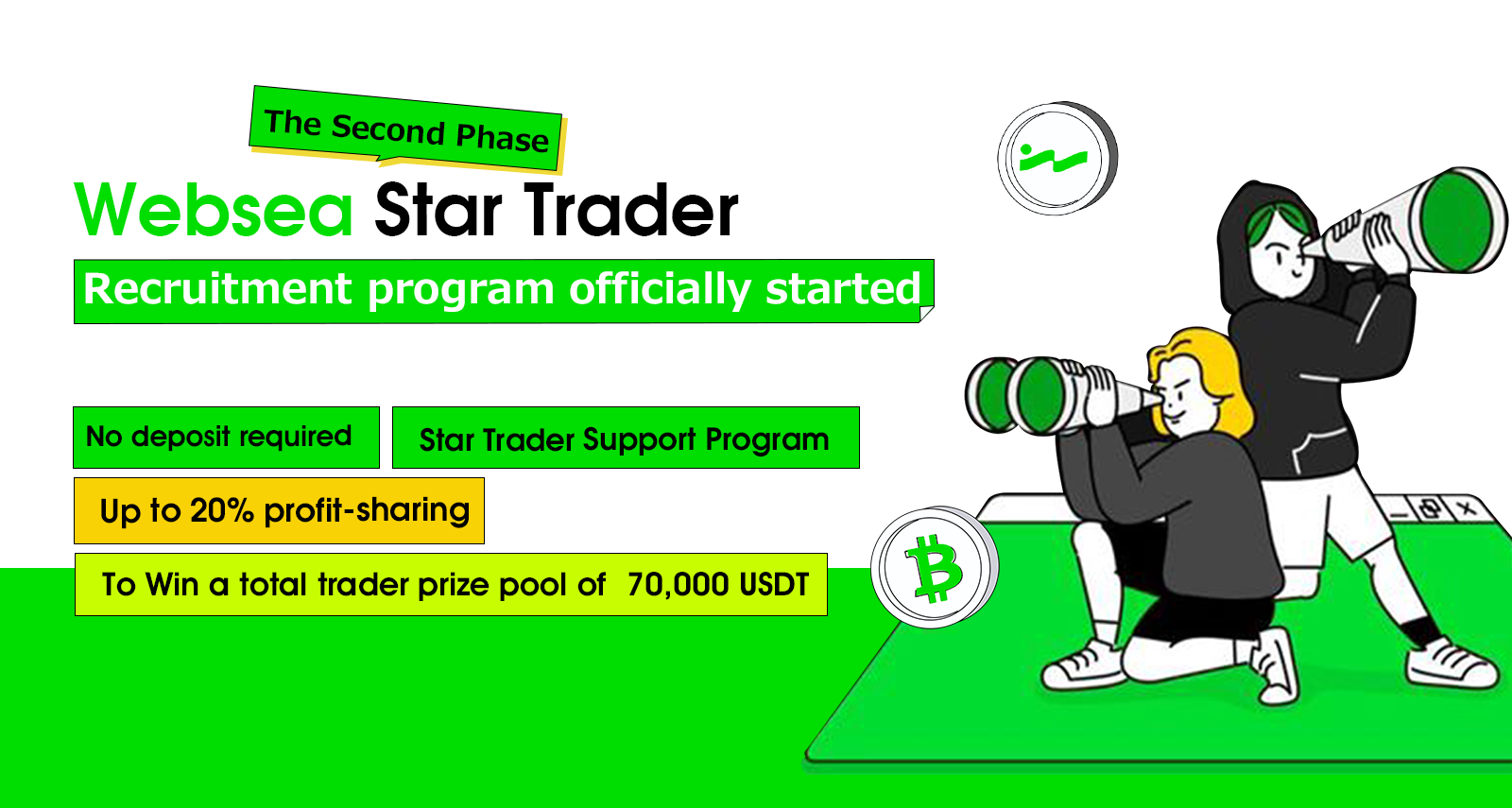 The Second Phase

Websea Star Trader

Recruitment program officially started

No deposit required

Star Trader Support Program

Up to 20% profit-sharing

To Win a total trader prize pool of 70,000 USDT